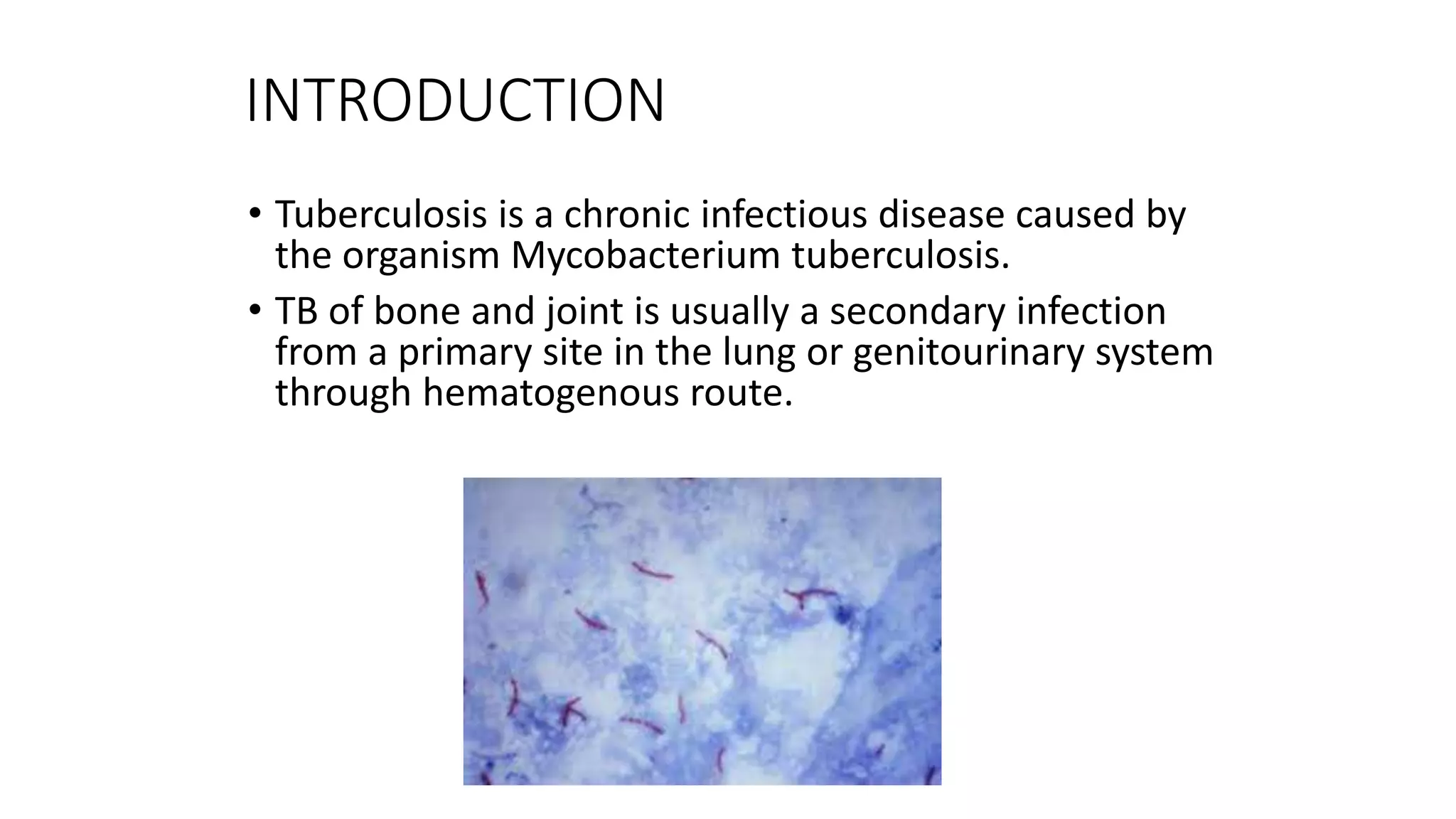 INTRODUCTION

• Tuberculosis is a chronic infectious disease caused by the organism Mycobacterium tuberculosis.

• TB of bone and joint is usually a secondary infection from a primary site in the lung or genitourinary system through hematogenous route.